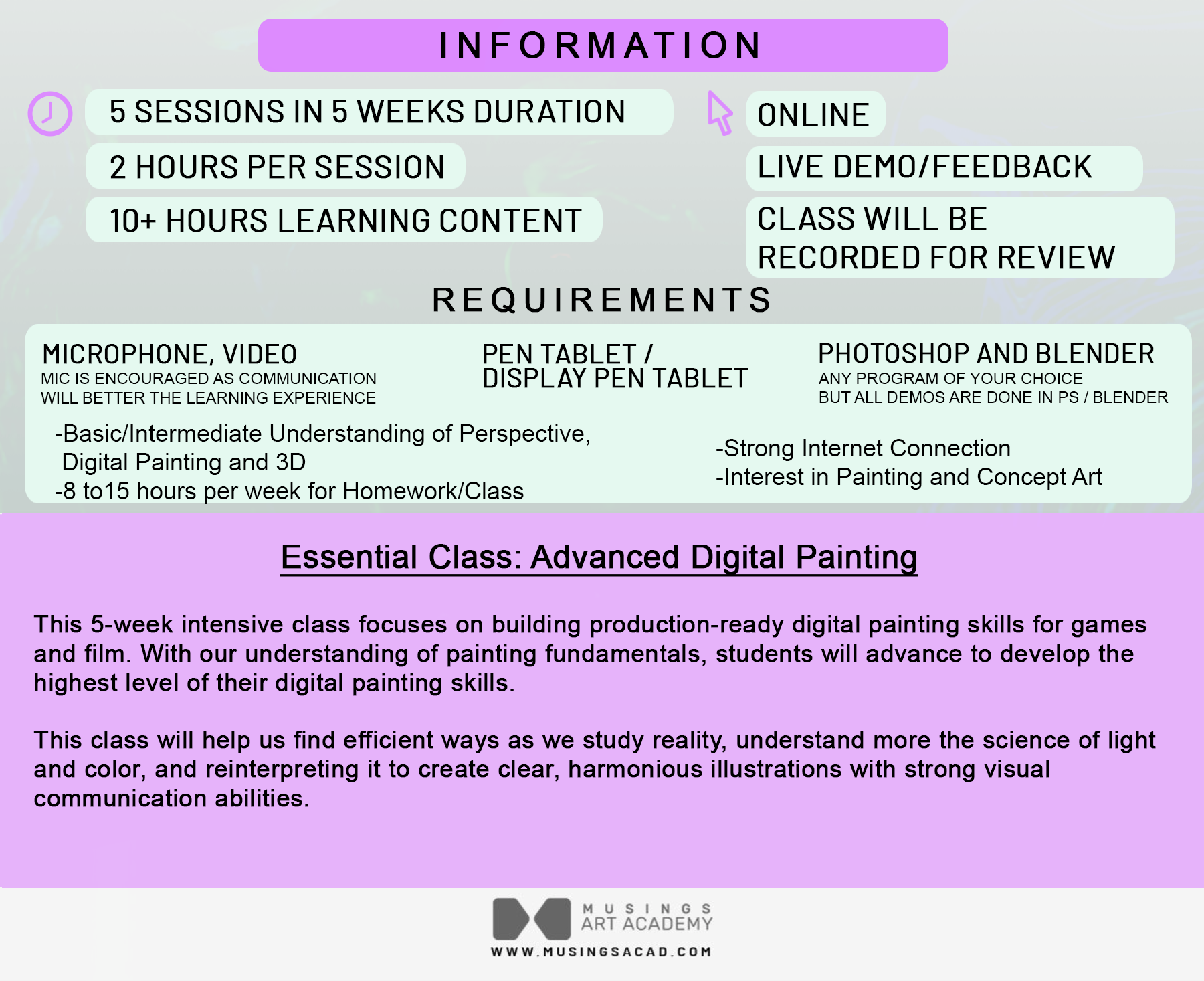 INFORMATION

5 SESSIONS IN 5 WEEKS DURATION

2 HOURS PER SESSION

10+ HOURS LEARNING CONTENT

ONLINE

LIVE DEMO/FEEDBACK

CLASS WILL BE RECORDED FOR REVIEW

REQUIREMENTS

MICROPHONE, VIDEO
MIC IS ENCOURAGED AS COMMUNICATION WILL BETTER THE LEARNING EXPERIENCE

PEN TABLET / DISPLAY PEN TABLET

PHOTOSHOP AND BLENDER
ANY PROGRAM OF YOUR CHOICE BUT ALL DEMOS ARE DONE IN PS / BLENDER

-Basic/Intermediate Understanding of Perspective, Digital Painting and 3D
-8 to15 hours per week for Homework/Class

-Strong Internet Connection
-Interest in Painting and Concept Art

Essential Class: Advanced Digital Painting

This 5-week intensive class focuses on building production-ready digital painting skills for games and film. With our understanding of painting fundamentals, students will advance to develop the highest level of their digital painting skills.

This class will help us find efficient ways as we study reality, understand more the science of light and color, and reinterpreting it to create clear, harmonious illustrations with strong visual communication abilities.

MUSINGS
ART ACADEMY
WWW.MUSINGSACAD.COM